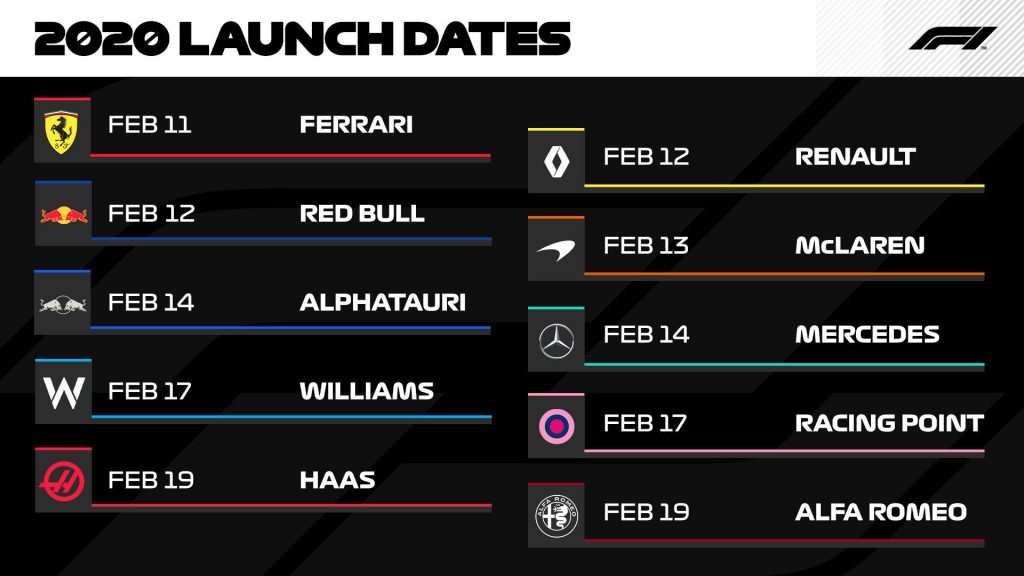 2020 LAUNCH DATES

F1

FEB 11 FERRARI

FEB 12 RED BULL

FEB 14 ALPHATAURI

FEB 17 WILLIAMS

FEB 19 HAAS

FEB 12 RENAULT

FEB 13 McLAREN

FEB 14 MERCEDES

FEB 17 RACING POINT

FEB 19 ALFA ROMEO